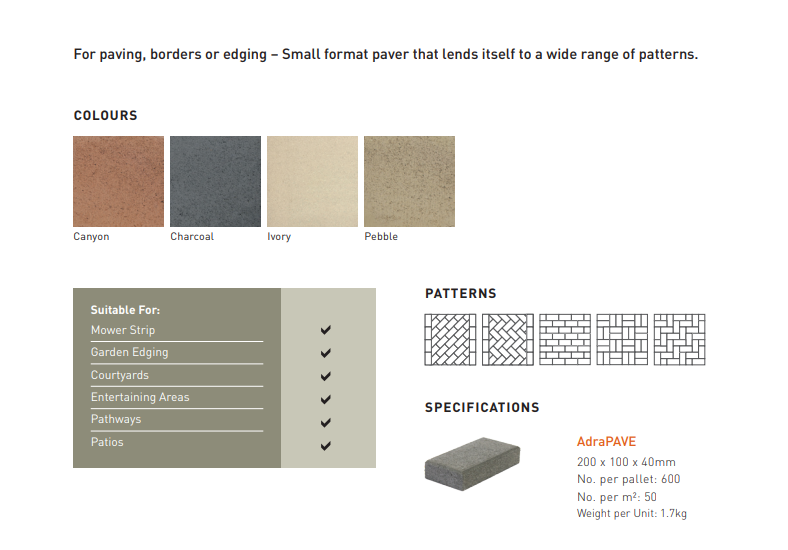 For paving, borders or edging – Small format paver that lends itself to a wide range of patterns.

COLOURS

Canyon
Charcoal
Ivory
Pebble

| Suitable For: | |
|---|---|
| Mower Strip | ✔ |
| Garden Edging | ✔ |
| Courtyards | ✔ |
| Entertaining Areas | ✔ |
| Pathways | ✔ |
| Patios | ✔ |

PATTERNS

SPECIFICATIONS

AdraPAVE
200 x 100 x 40mm
No. per pallet: 600
No. per m²: 50
Weight per Unit: 1.7kg